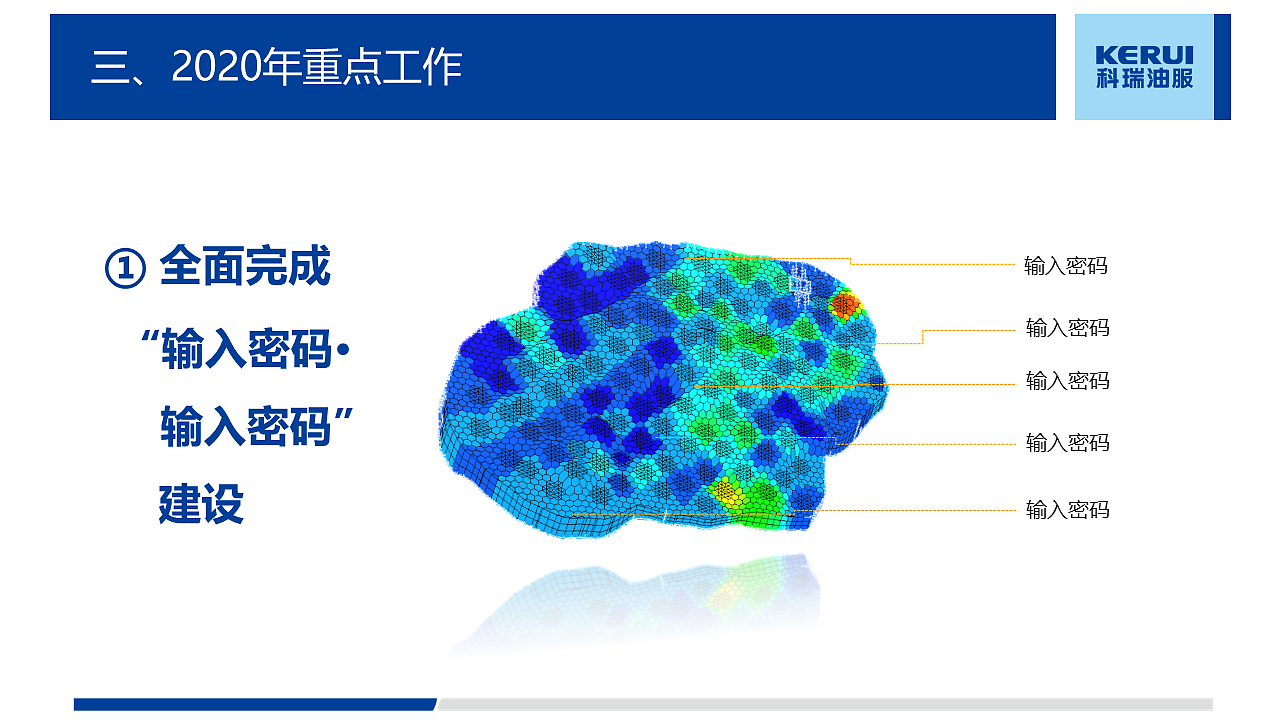 三、2020年重点工作

KERUI
科瑞油服

① 全面完成
“输入密码•
输入密码”
建设

输入密码
输入密码
输入密码
输入密码
输入密码